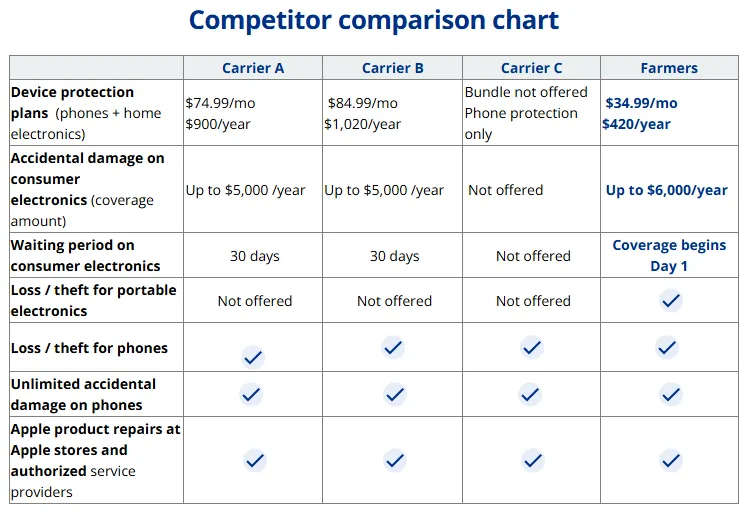 Competitor comparison chart

| | Carrier A | Carrier B | Carrier C | Farmers |
|---|---|---|---|---|
| Device protection plans (phones + home electronics) | \$74.99/mo \$900/year | \$84.99/mo \$1,020/year | Bundle not offered Phone protection only | \$34.99/mo \$420/year |
| Accidental damage on consumer electronics (coverage amount) | Up to \$5,000 /year | Up to \$5,000 /year | Not offered | Up to \$6,000/year |
| Waiting period on consumer electronics | 30 days | 30 days | Not offered | Coverage begins Day 1 |
| Loss / theft for portable electronics | Not offered | Not offered | Not offered | ✓ |
| Loss / theft for phones | ✓ | ✓ | ✓ | ✓ |
| Unlimited accidental damage on phones | ✓ | ✓ | ✓ | ✓ |
| Apple product repairs at Apple stores and authorized service providers | ✓ | ✓ | ✓ | ✓ |